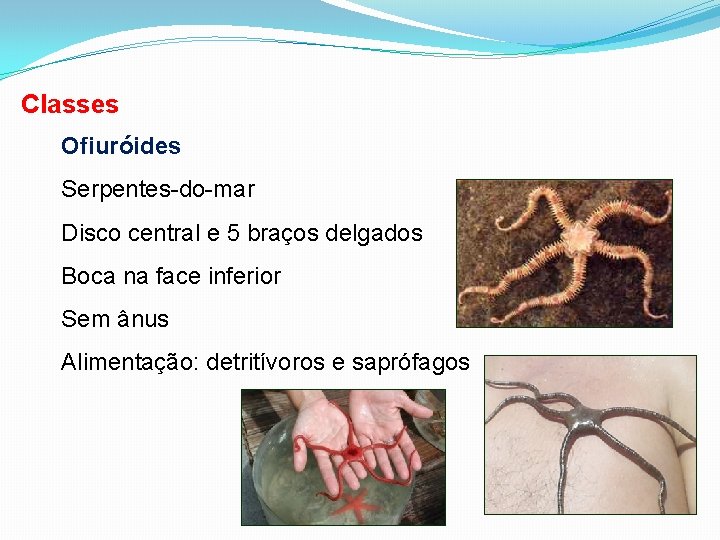 Classes

Ofiuróides

Serpentes-do-mar

Disco central e 5 braços delgados

Boca na face inferior

Sem ânus

Alimentação: detritívoros e saprófagos